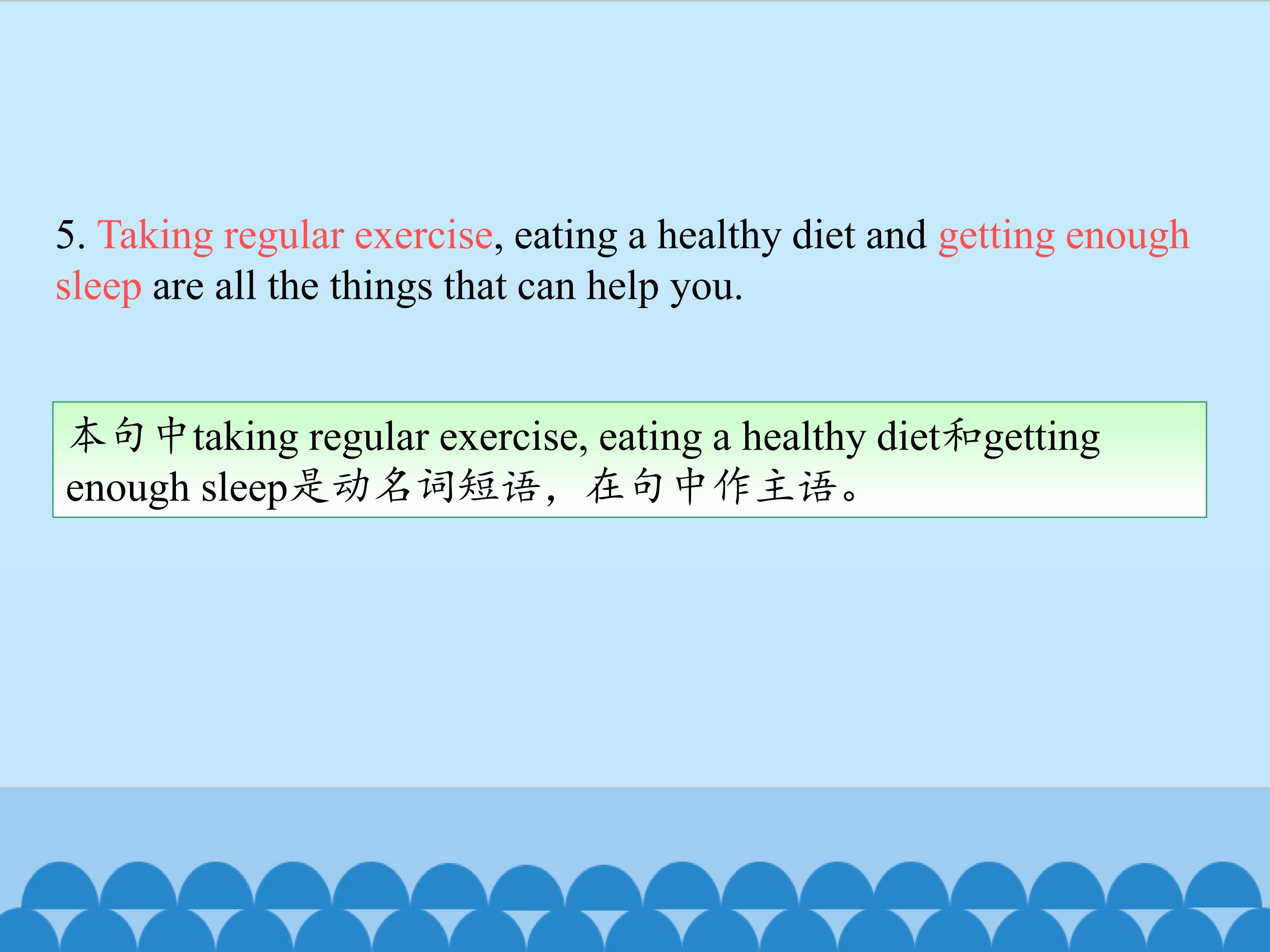 5. Taking regular exercise, eating a healthy diet and getting enough sleep are all the things that can help you.

本句中taking regular exercise, eating a healthy diet和getting enough sleep是动名词短语，在句中作主语。